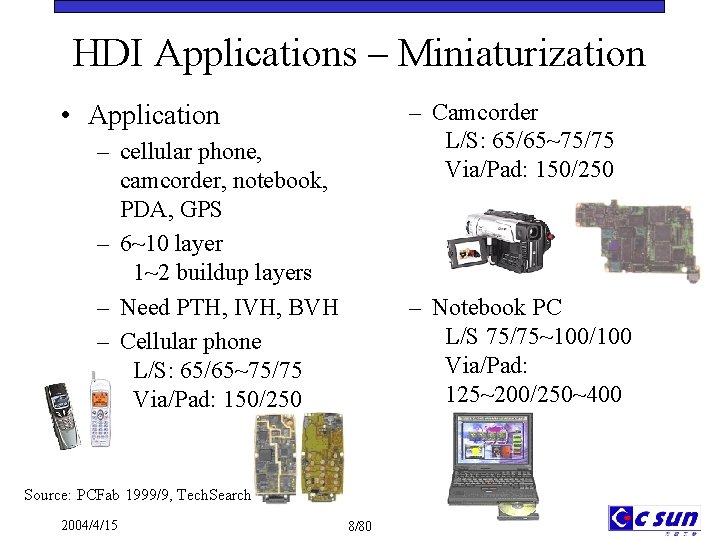 HDI Applications – Miniaturization

• Application
– cellular phone, camcorder, notebook, PDA, GPS
– 6~10 layer
1~2 buildup layers
– Need PTH, IVH, BVH
– Cellular phone
L/S: 65/65~75/75
Via/Pad: 150/250

– Camcorder
L/S: 65/65~75/75
Via/Pad: 150/250

– Notebook PC
L/S 75/75~100/100
Via/Pad:
125~200/250~400

Source: PCFab 1999/9, TechSearch

2004/4/15

8/80

C SUN